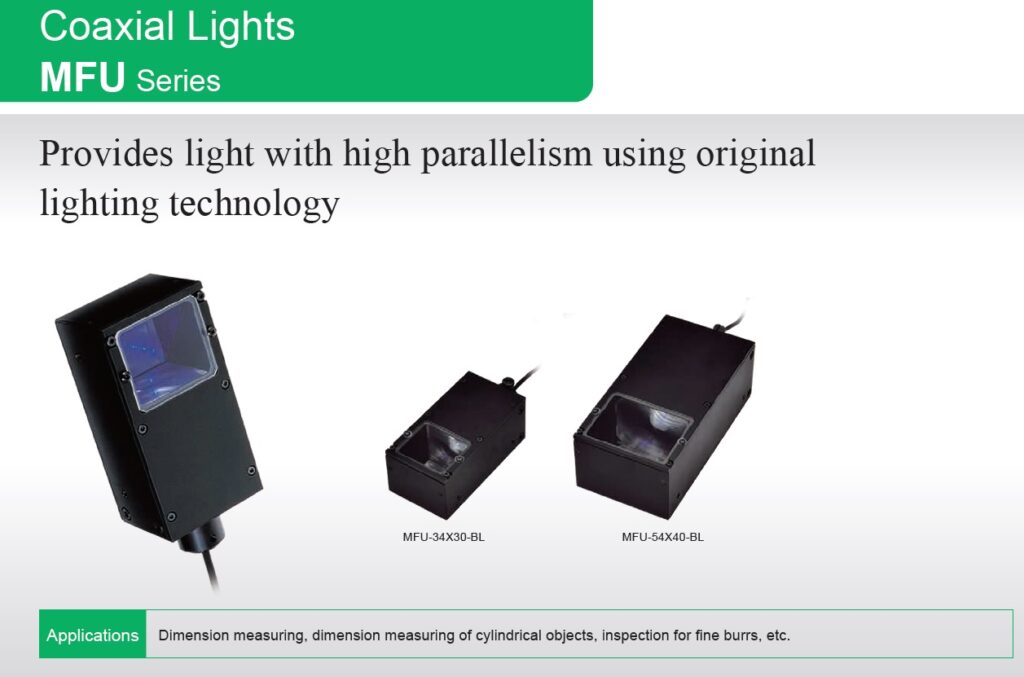 Coaxial Lights
MFU Series

Provides light with high parallelism using original lighting technology

MFU-34X30-BL

MFU-54X40-BL

Applications Dimension measuring, dimension measuring of cylindrical objects, inspection for fine burrs, etc.